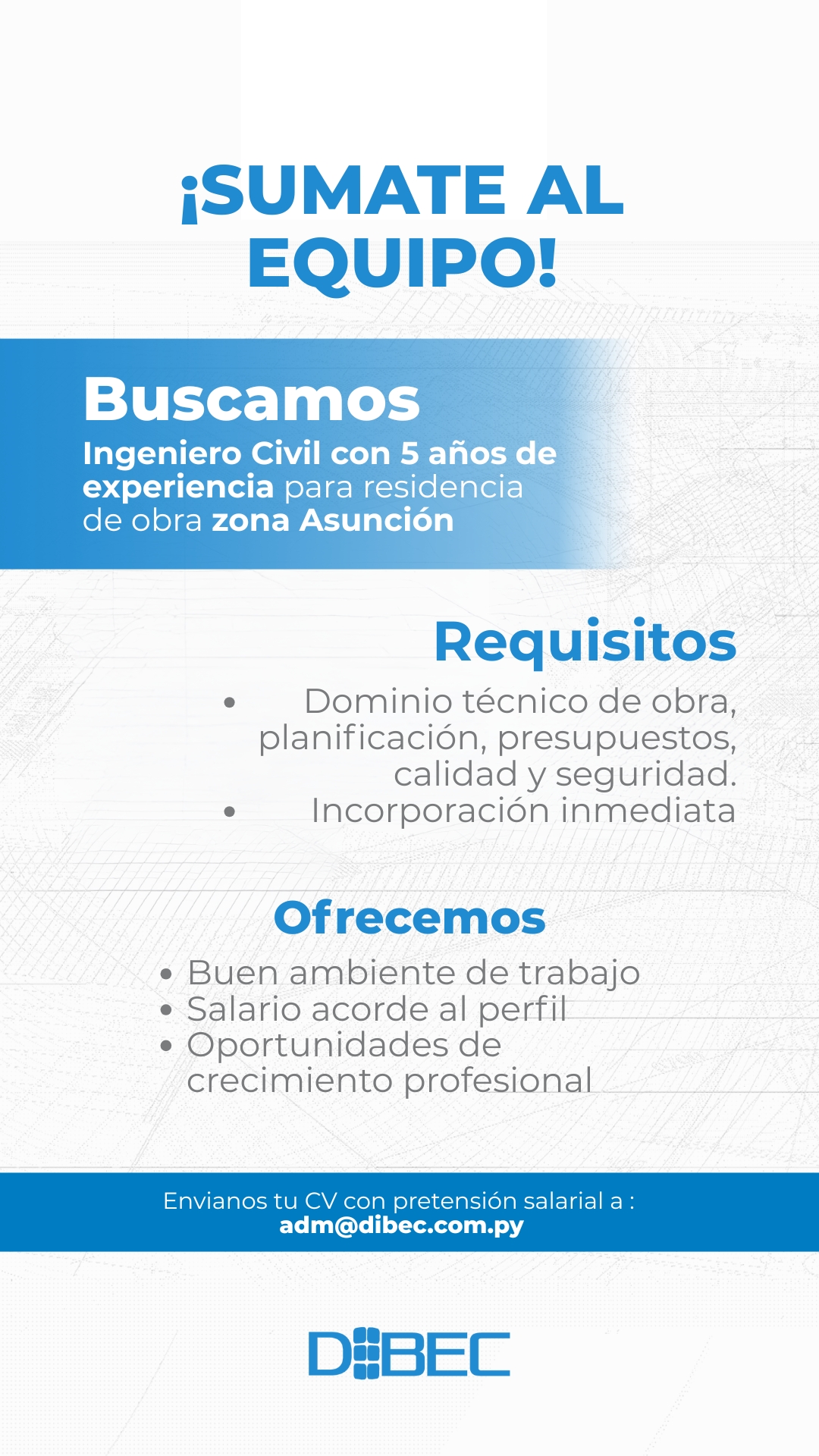 ¡SUMATE AL EQUIPO!

Buscamos
Ingeniero Civil con 5 años de experiencia para residencia de obra zona Asunción

Requisitos
• Dominio técnico de obra, planificación, presupuestos, calidad y seguridad.
• Incorporación inmediata

Ofrecemos
• Buen ambiente de trabajo
• Salario acorde al perfil
• Oportunidades de crecimiento profesional

Envianos tu CV con pretensión salarial a :
adm@dibec.com.py

DIBEC